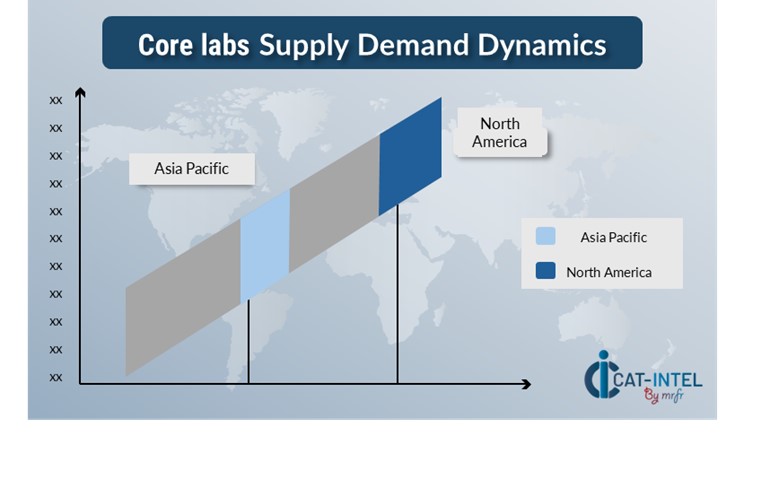 Core labs Supply Demand Dynamics

xx
xx
xx
xx
xx
xx
xx
xx
xx
xx
xx

Asia Pacific

North America

Asia Pacific
North America

CAT-INTEL
By mrfr